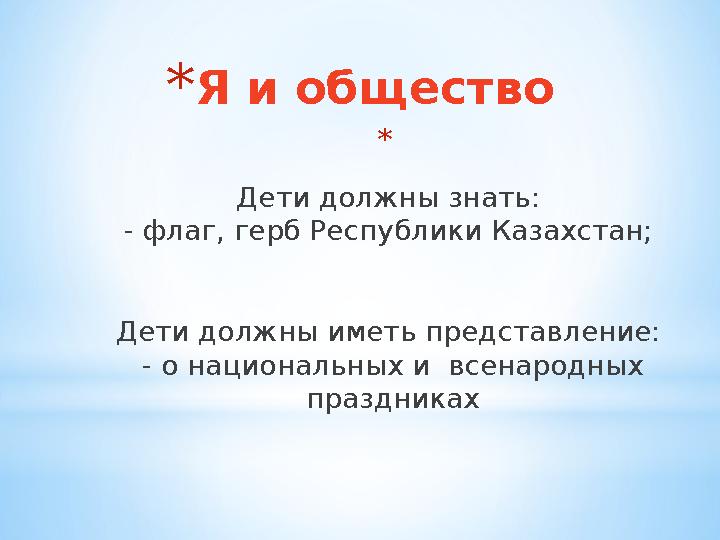 *Я и общество

*

Дети должны знать:
- флаг, герб Республики Казахстан;

Дети должны иметь представление:
- о национальных и всенародных праздниках